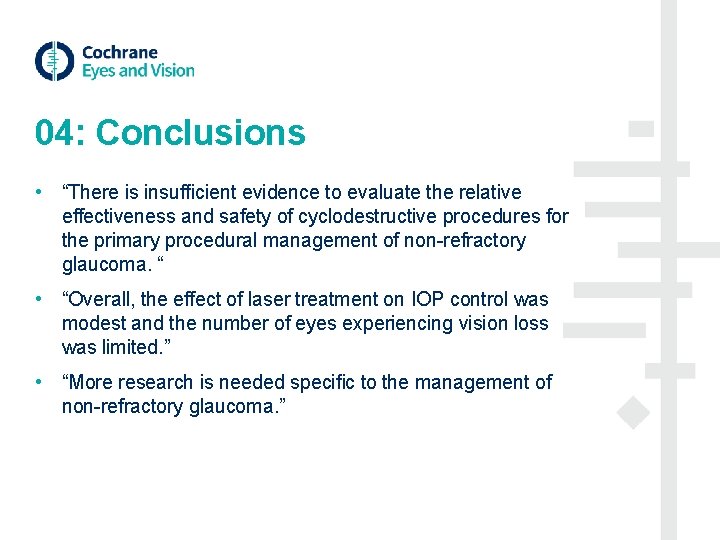 Cochrane
Eyes and Vision

04: Conclusions

• "There is insufficient evidence to evaluate the relative effectiveness and safety of cyclodestructive procedures for the primary procedural management of non-refractory glaucoma. "

• "Overall, the effect of laser treatment on IOP control was modest and the number of eyes experiencing vision loss was limited."

• "More research is needed specific to the management of non-refractory glaucoma."